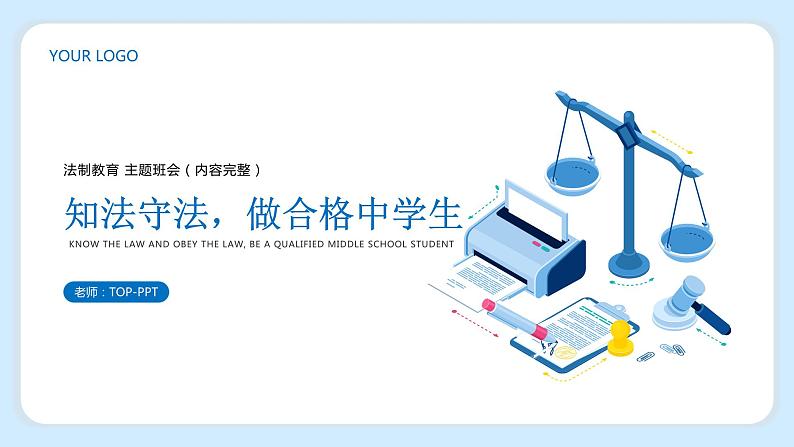 YOUR LOGO

法制教育 主题班会（内容完整）

知法守法，做合格中学生

KNOW THE LAW AND OBEY THE LAW, BE A QUALIFIED MIDDLE SCHOOL STUDENT

老师：TOP-PPT